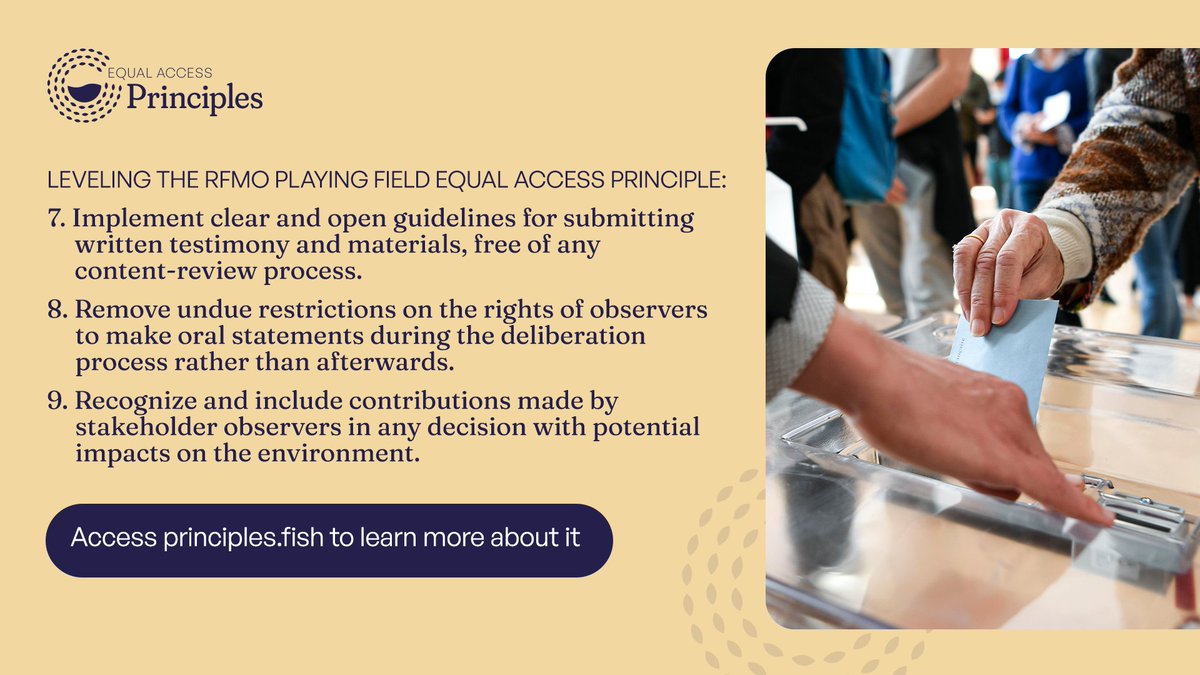 EQUAL ACCESS
Principles

LEVELING THE RFMO PLAYING FIELD EQUAL ACCESS PRINCIPLE:

7. Implement clear and open guidelines for submitting written testimony and materials, free of any content-review process.

8. Remove undue restrictions on the rights of observers to make oral statements during the deliberation process rather than afterwards.

9. Recognize and include contributions made by stakeholder observers in any decision with potential impacts on the environment.

Access principles.fish to learn more about it